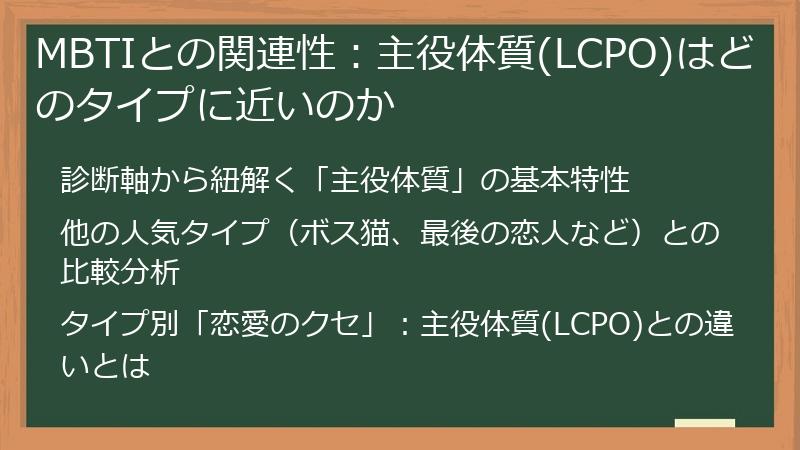 MBTIとの関連性：主役体質(LCPO)はどのタイプに近いのか

診断軸から紐解く「主役体質」の基本特性

他の人気タイプ（ボス猫、最後の恋人など）との比較分析

タイプ別「恋愛のクセ」：主役体質(LCPO)との違いとは